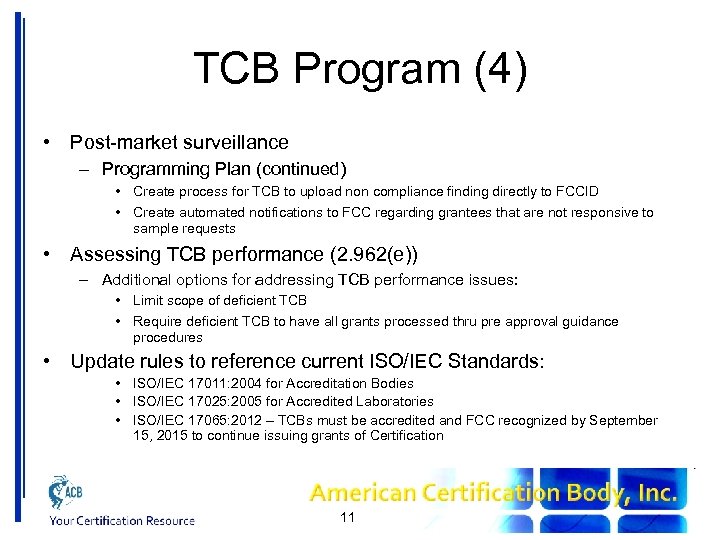 TCB Program (4)

• Post-market surveillance
– Programming Plan (continued)
• Create process for TCB to upload non compliance finding directly to FCCID
• Create automated notifications to FCC regarding grantees that are not responsive to sample requests

• Assessing TCB performance (2.962(e))
– Additional options for addressing TCB performance issues:
• Limit scope of deficient TCB
• Require deficient TCB to have all grants processed thru pre approval guidance procedures

• Update rules to reference current ISO/IEC Standards:
• ISO/IEC 17011:2004 for Accreditation Bodies
• ISO/IEC 17025:2005 for Accredited Laboratories
• ISO/IEC 17065:2012 – TCBs must be accredited and FCC recognized by September 15, 2015 to continue issuing grants of Certification

ACB
Your Certification Resource

American Certification Body, Inc.

11